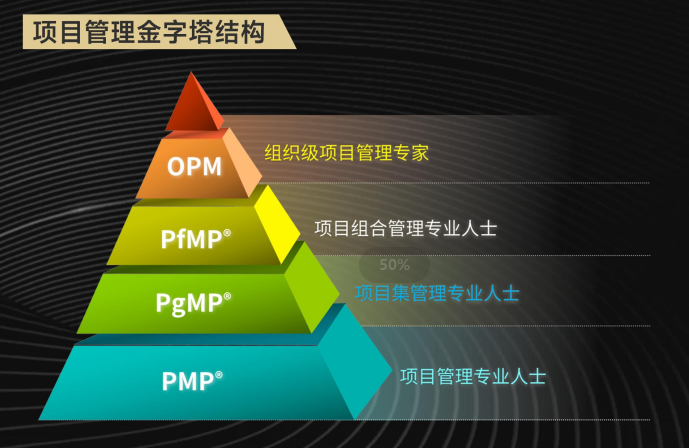 项目管理金字塔结构

OPM
组织级项目管理专家

PfMP®
项目组合管理专业人士

50%

PgMP®
项目集管理专业人士

PMP®
项目管理专业人士